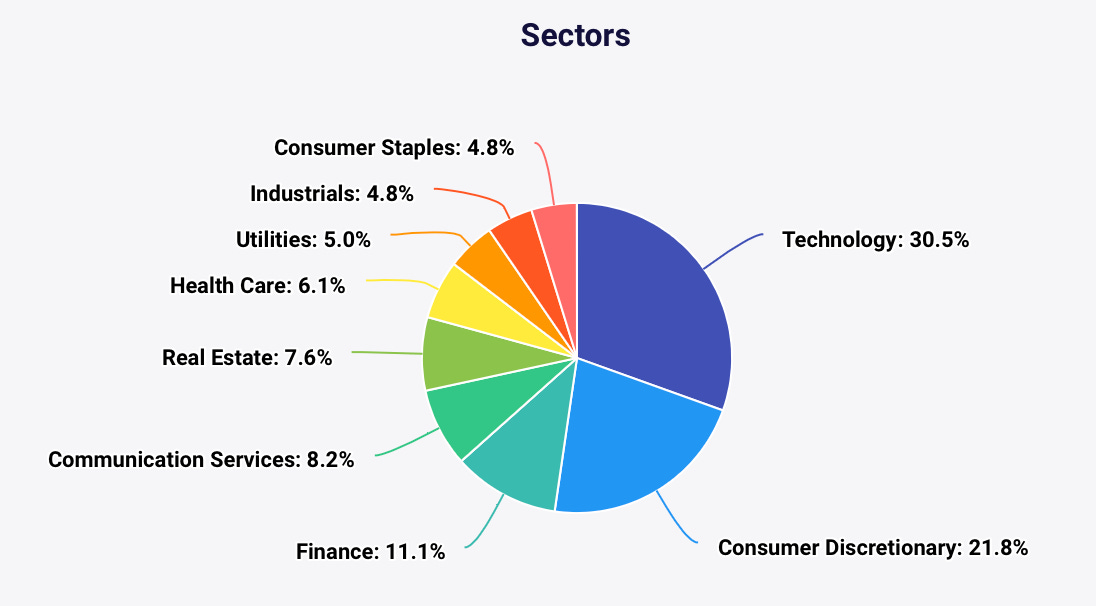 Sectors

Consumer Staples: 4.8%
Industrials: 4.8%
Utilities: 5.0%
Health Care: 6.1%
Real Estate: 7.6%
Communication Services: 8.2%
Finance: 11.1%
Technology: 30.5%
Consumer Discretionary: 21.8%